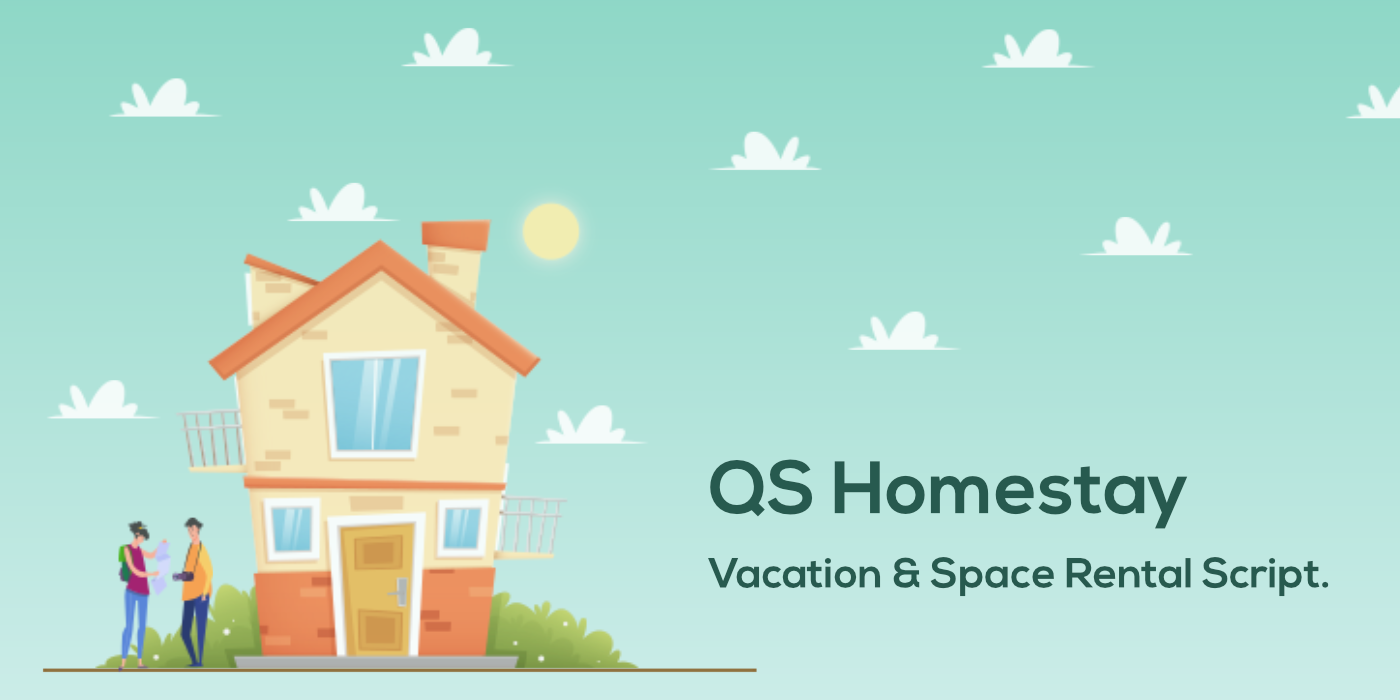 QS Homestay

Vacation & Space Rental Script.